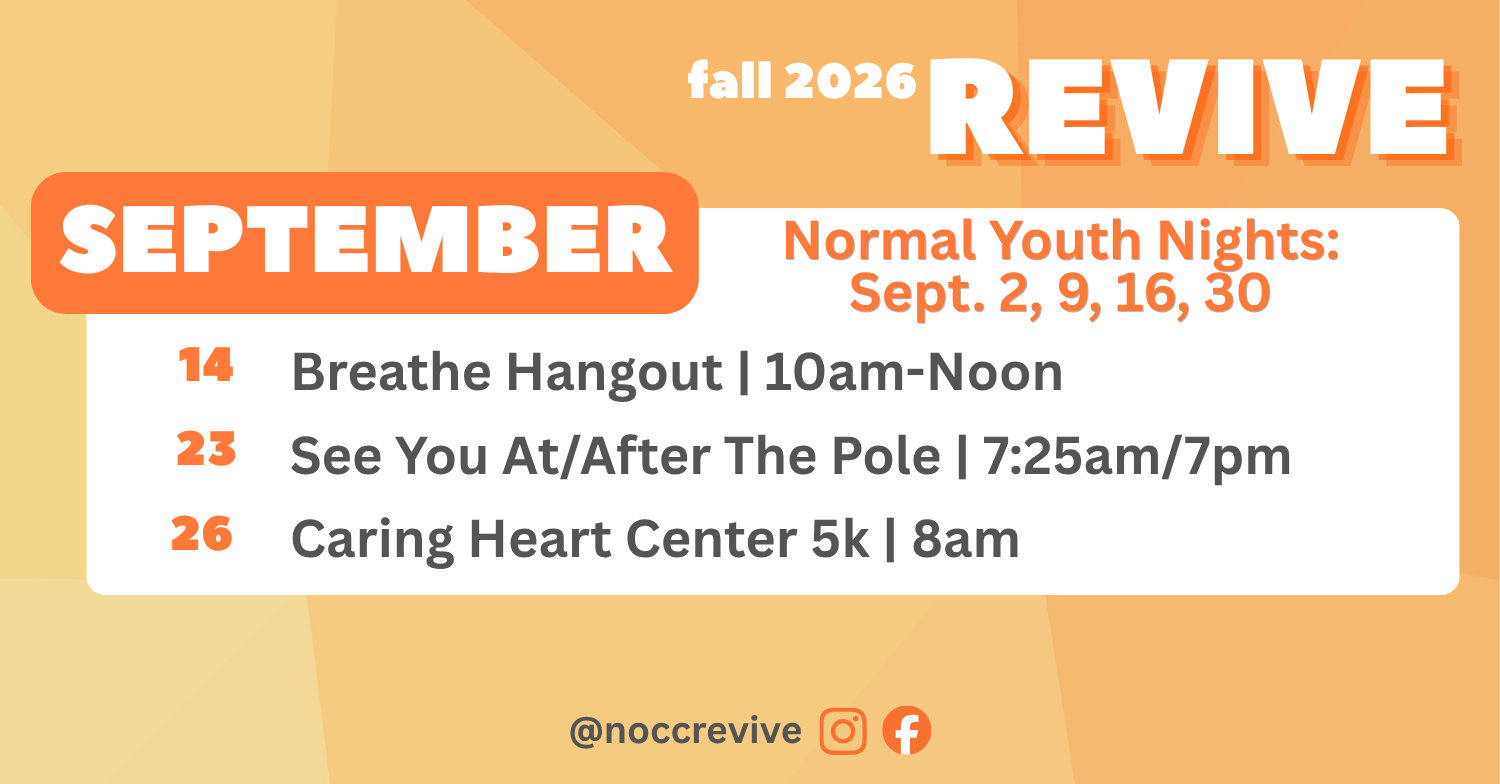 fall 2026 REVIVE

SEPTEMBER

Normal Youth Nights: Sept. 2, 9, 16, 30

14 Breathe Hangout | 10am-Noon

23 See You At/After The Pole | 7:25am/7pm

26 Caring Heart Center 5k | 8am

@noccrevive